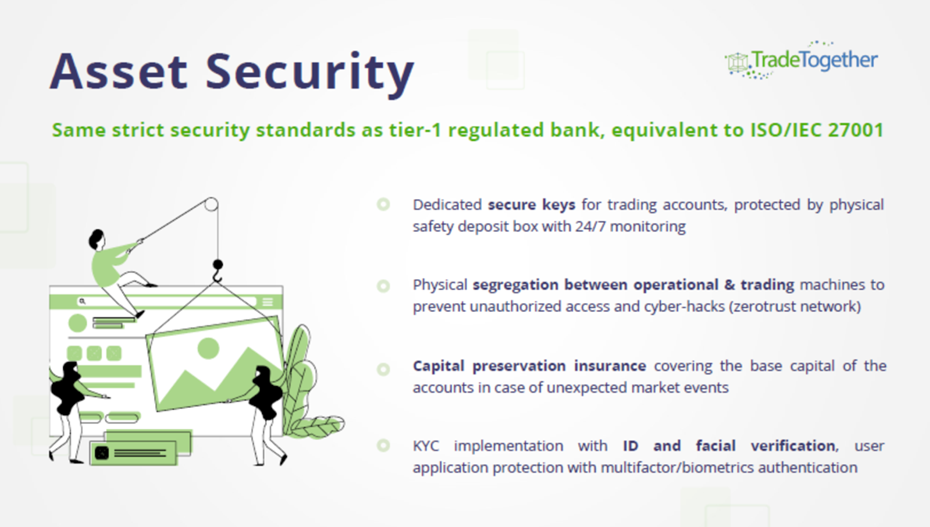 Asset Security

TradeTogether

Same strict security standards as tier-1 regulated bank, equivalent to ISO/IEC 27001

Dedicated secure keys for trading accounts, protected by physical safety deposit box with 24/7 monitoring

Physical segregation between operational & trading machines to prevent unauthorized access and cyber-hacks (zerotrust network)

Capital preservation insurance covering the base capital of the accounts in case of unexpected market events

KYC implementation with ID and facial verification, user application protection with multifactor/biometrics authentication